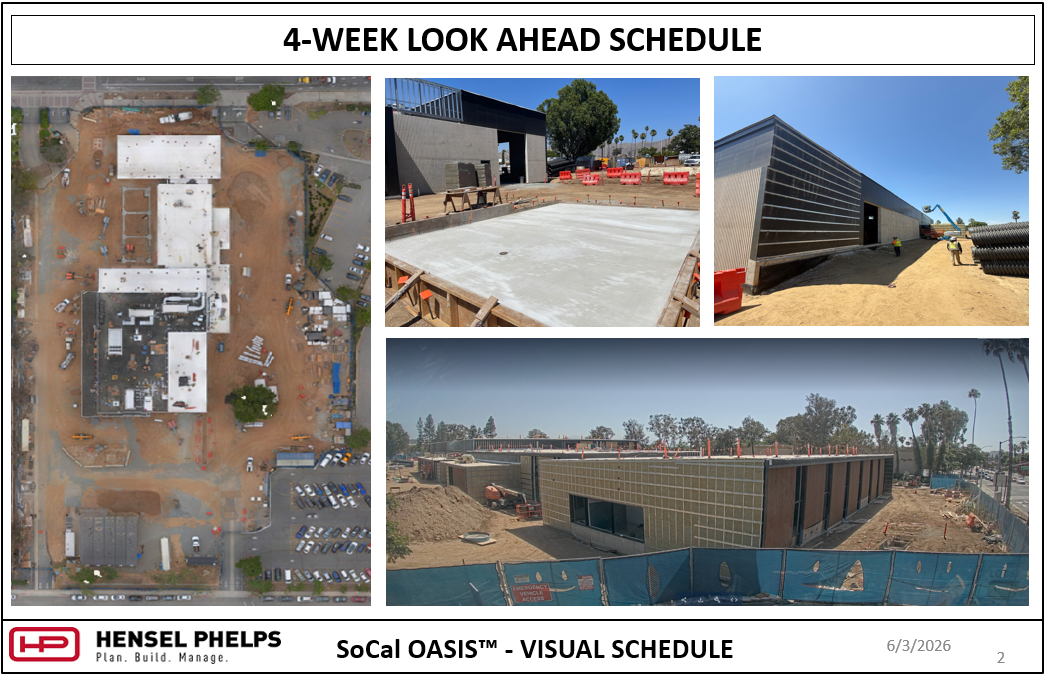 4-WEEK LOOK AHEAD SCHEDULE

EMERGENCY VEHICLE ACCESS

HP HENSEL PHELPS
Plan. Build. Manage.

SoCal OASIS™ - VISUAL SCHEDULE

6/3/2026

2